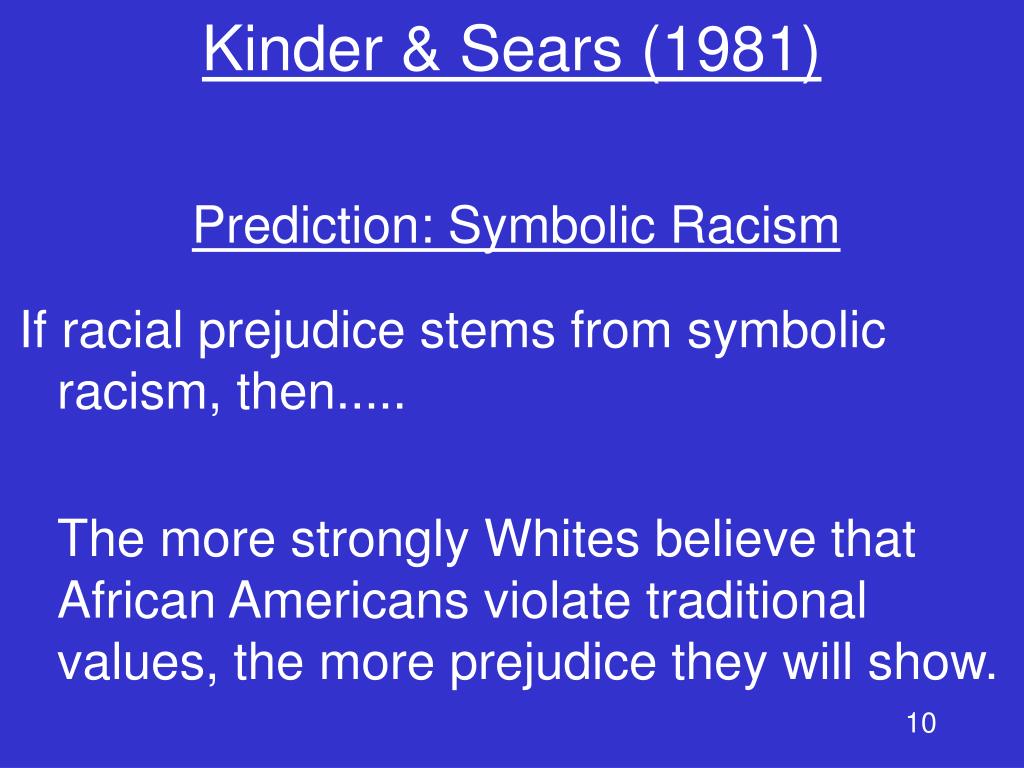 Kinder & Sears (1981)

Prediction: Symbolic Racism

If racial prejudice stems from symbolic racism, then.....

The more strongly Whites believe that African Americans violate traditional values, the more prejudice they will show.

10